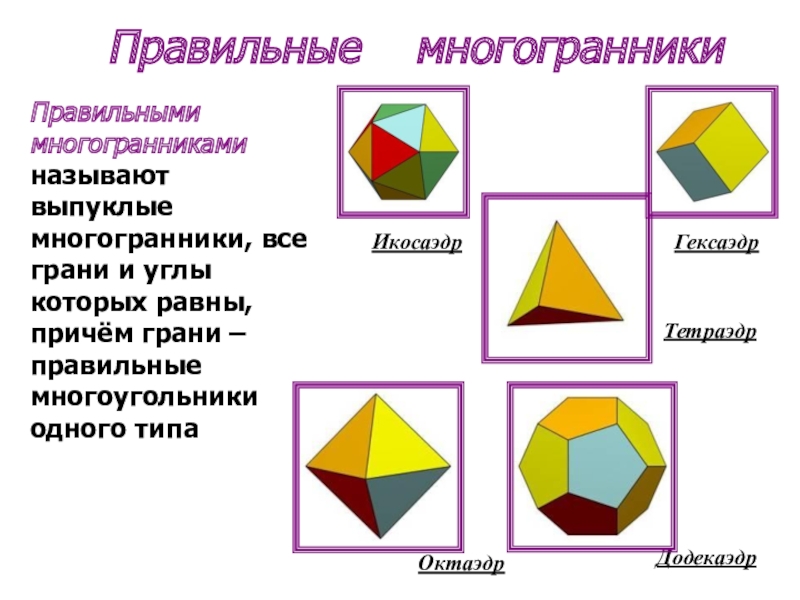 Правильные многогранники

Правильными многогранниками называют выпуклые многогранники, все грани и углы которых равны, причём грани – правильные многоугольники одного типа

Икосаэдр

Гексаэдр

Тетраэдр

Октаэдр

Додекаэдр